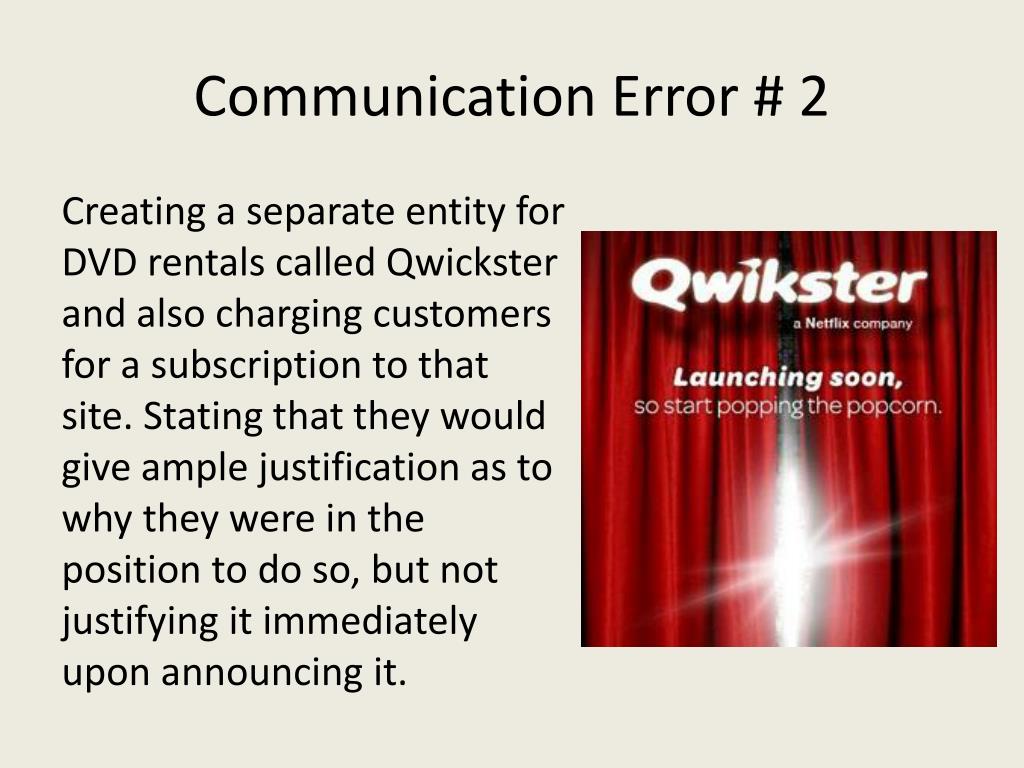 Communication Error # 2

Creating a separate entity for DVD rentals called Qwickster and also charging customers for a subscription to that site. Stating that they would give ample justification as to why they were in the position to do so, but not justifying it immediately upon announcing it.

Qwikster
a Netflix company
Launching soon,
so start popping the popcorn.